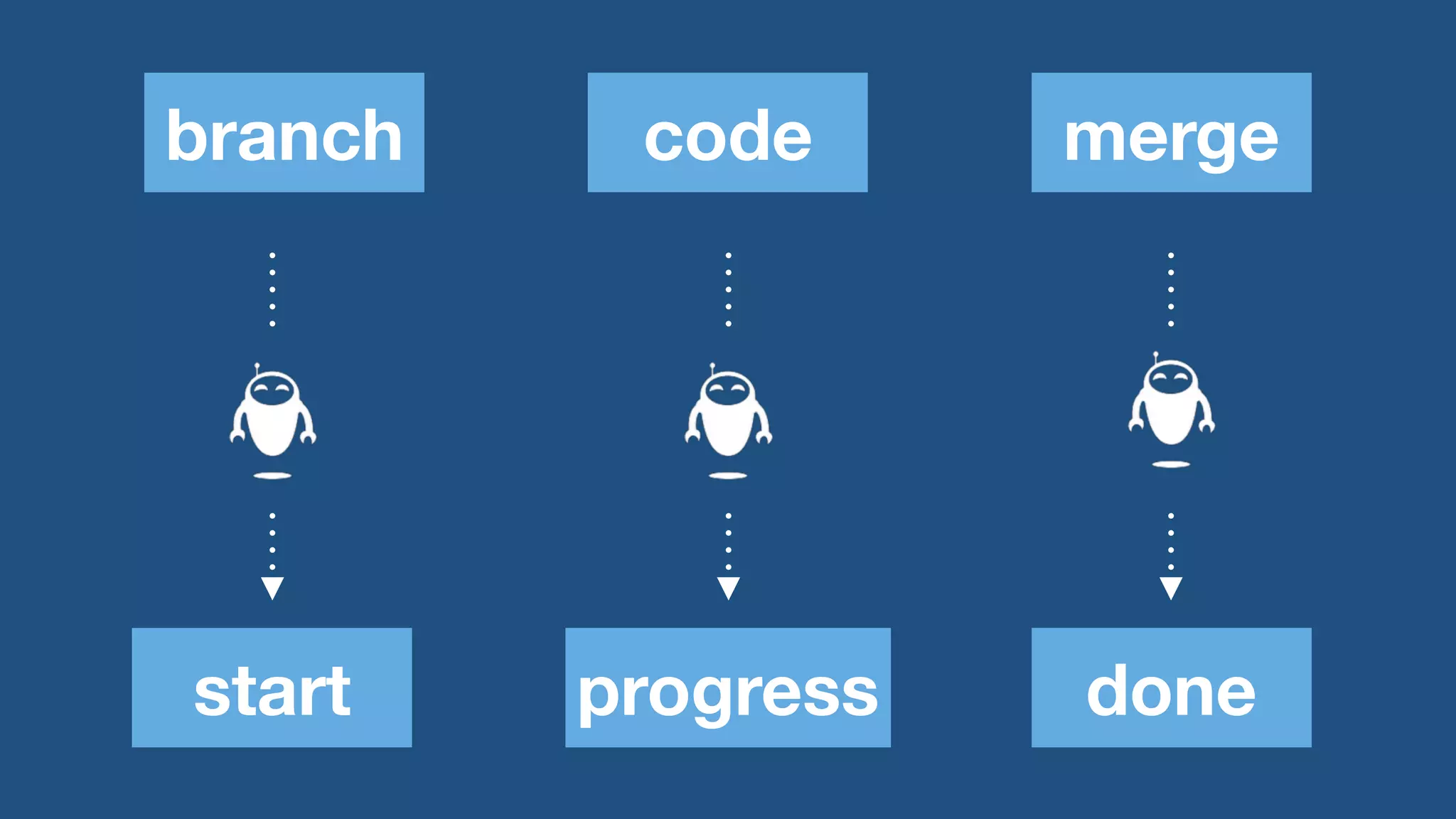 branch

start

code

progress

merge

done